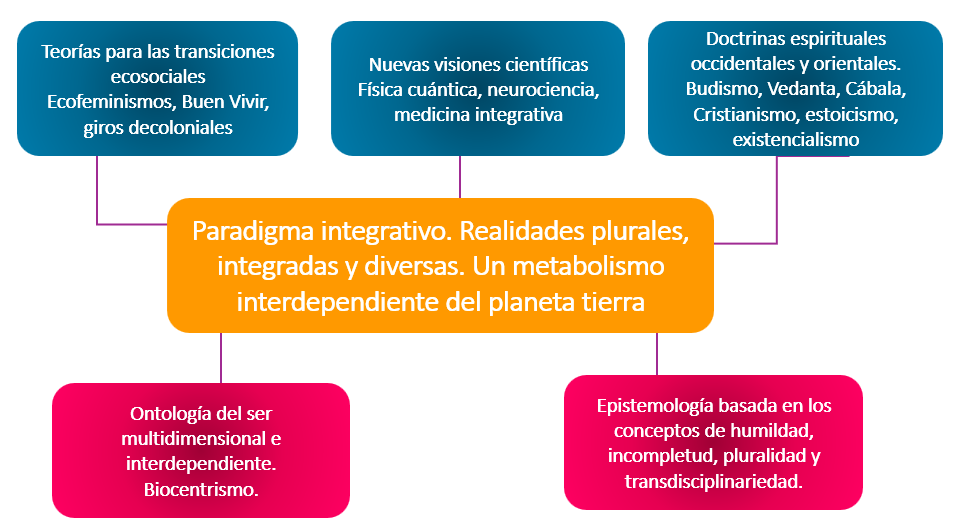 Teorías para las transiciones ecosociales
Ecofeminismos, Buen Vivir, giros decoloniales

Nuevas visiones científicas
Física cuántica, neurociencia, medicina integrativa

Doctrinas espirituales occidentales y orientales.
Budismo, Vedanta, Cábala, Cristianismo, estoicismo, existencialismo

Paradigma integrativo. Realidades plurales, integradas y diversas. Un metabolismo interdependiente del planeta tierra

Ontología del ser multidimensional e interdependiente.
Biocentrismo.

Epistemología basada en los conceptos de humildad, incompletud, pluralidad y transdisciplinariedad.